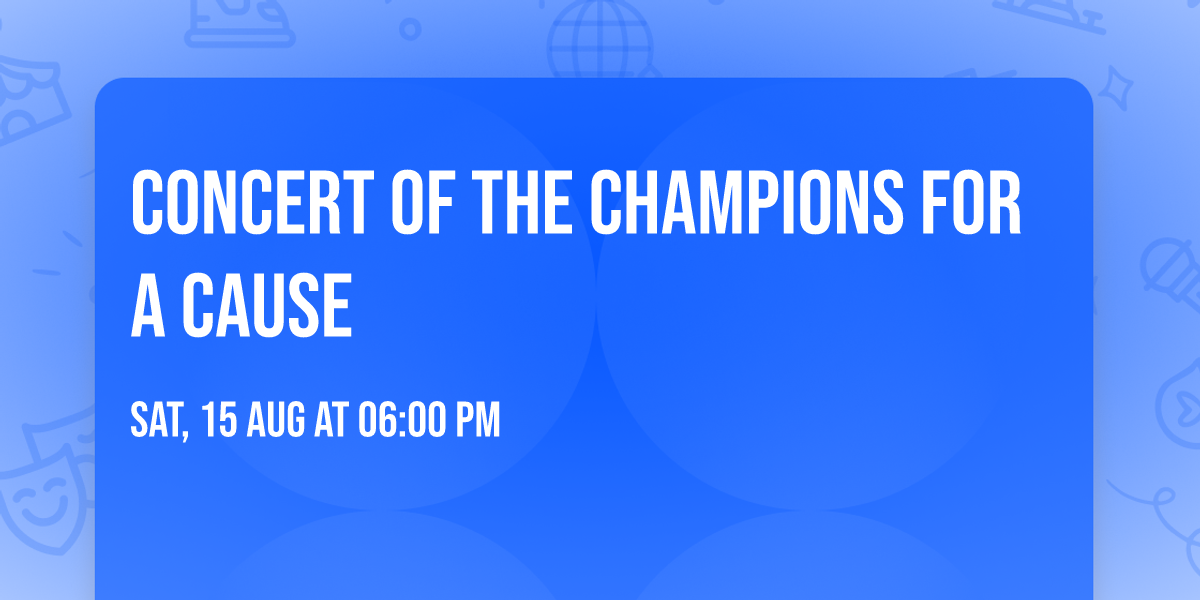 CONCERT OF THE CHAMPIONS FOR A CAUSE

SAT, 15 AUG AT 06:00 PM